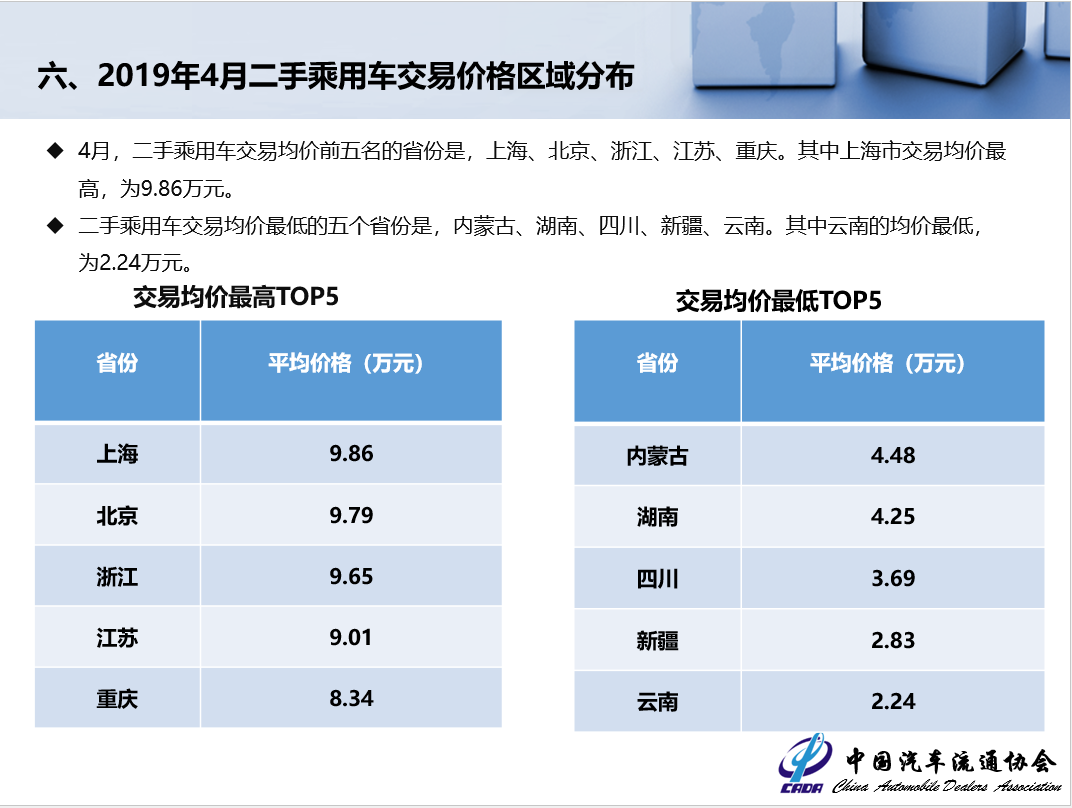 六、2019年4月二手乘用车交易价格区域分布

◆ 4月，二手乘用车交易均价前五名的省份是，上海、北京、浙江、江苏、重庆。其中上海市交易均价最高，为9.86万元。

◆ 二手乘用车交易均价最低的五个省份是，内蒙古、湖南、四川、新疆、云南。其中云南的均价最低，为2.24万元。

交易均价最高TOP5

| 省份 | 平均价格（万元） |
|---|---|
| 上海 | 9.86 |
| 北京 | 9.79 |
| 浙江 | 9.65 |
| 江苏 | 9.01 |
| 重庆 | 8.34 |

交易均价最低TOP5

| 省份 | 平均价格（万元） |
|---|---|
| 内蒙古 | 4.48 |
| 湖南 | 4.25 |
| 四川 | 3.69 |
| 新疆 | 2.83 |
| 云南 | 2.24 |

CADA 中国汽车流通协会 China Automobile Dealers Association